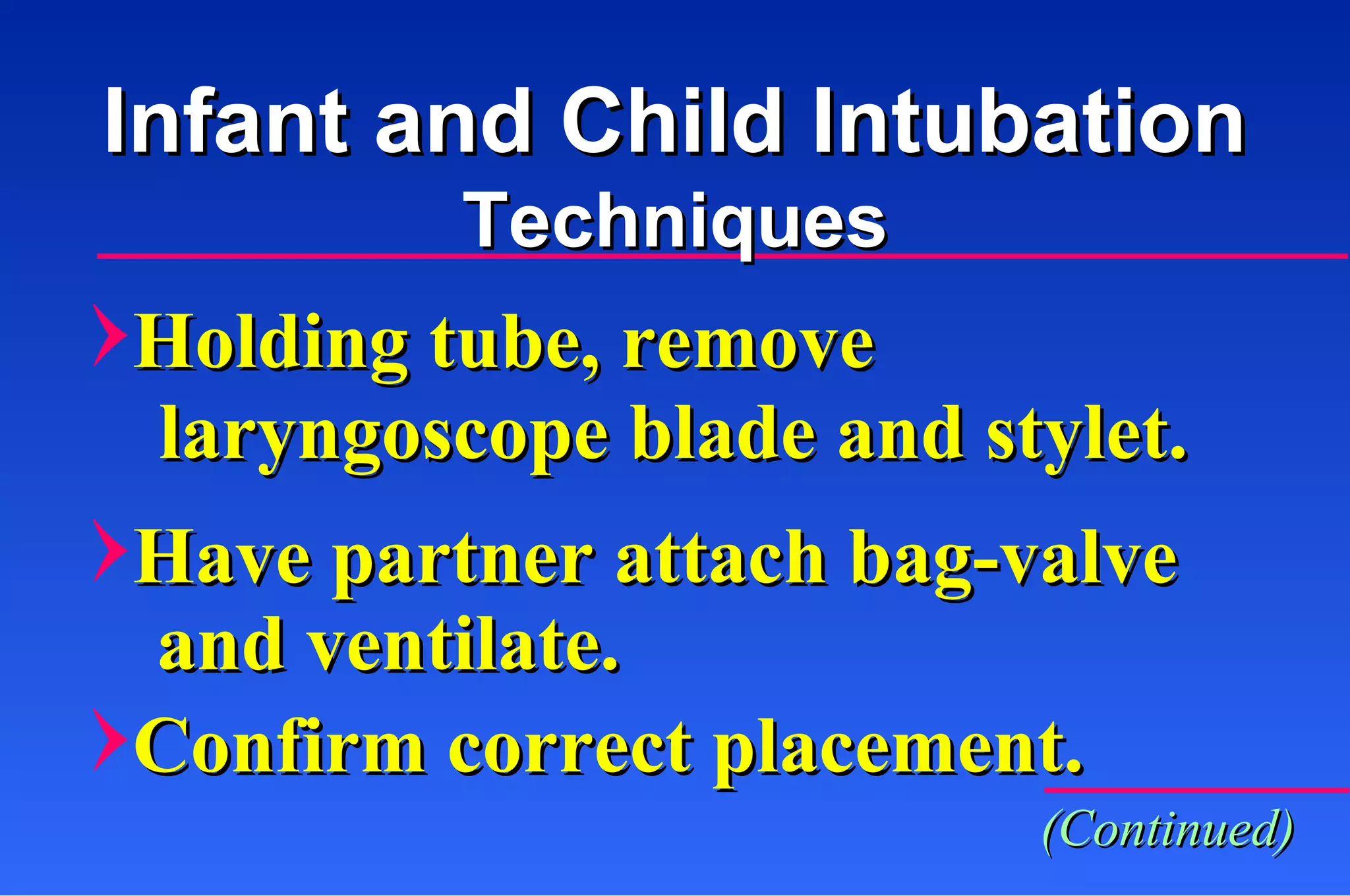 Infant and Child Intubation
Techniques

Holding tube, remove laryngoscope blade and stylet.

Have partner attach bag-valve and ventilate.

Confirm correct placement.

(Continued)